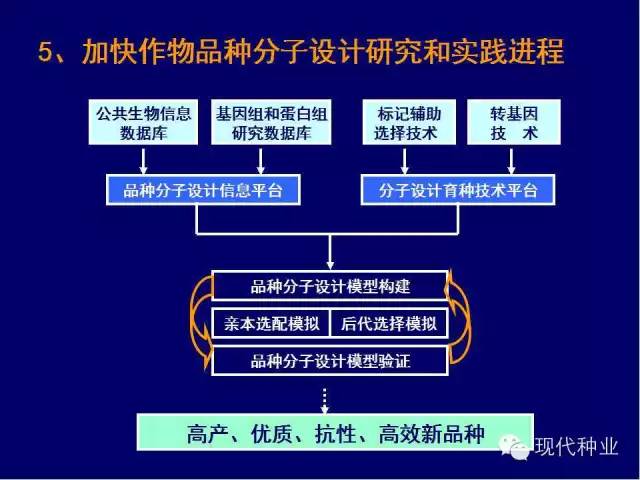 5、加快作物品种分子设计研究和实践进程

公共生物信息数据库

基因组和蛋白组研究数据库

标记辅助选择技术

转基因技　术

品种分子设计信息平台

分子设计育种技术平台

品种分子设计模型构建

亲本选配模拟

后代选择模拟

品种分子设计模型验证

高产、优质、抗性、高效新品种

现代种业